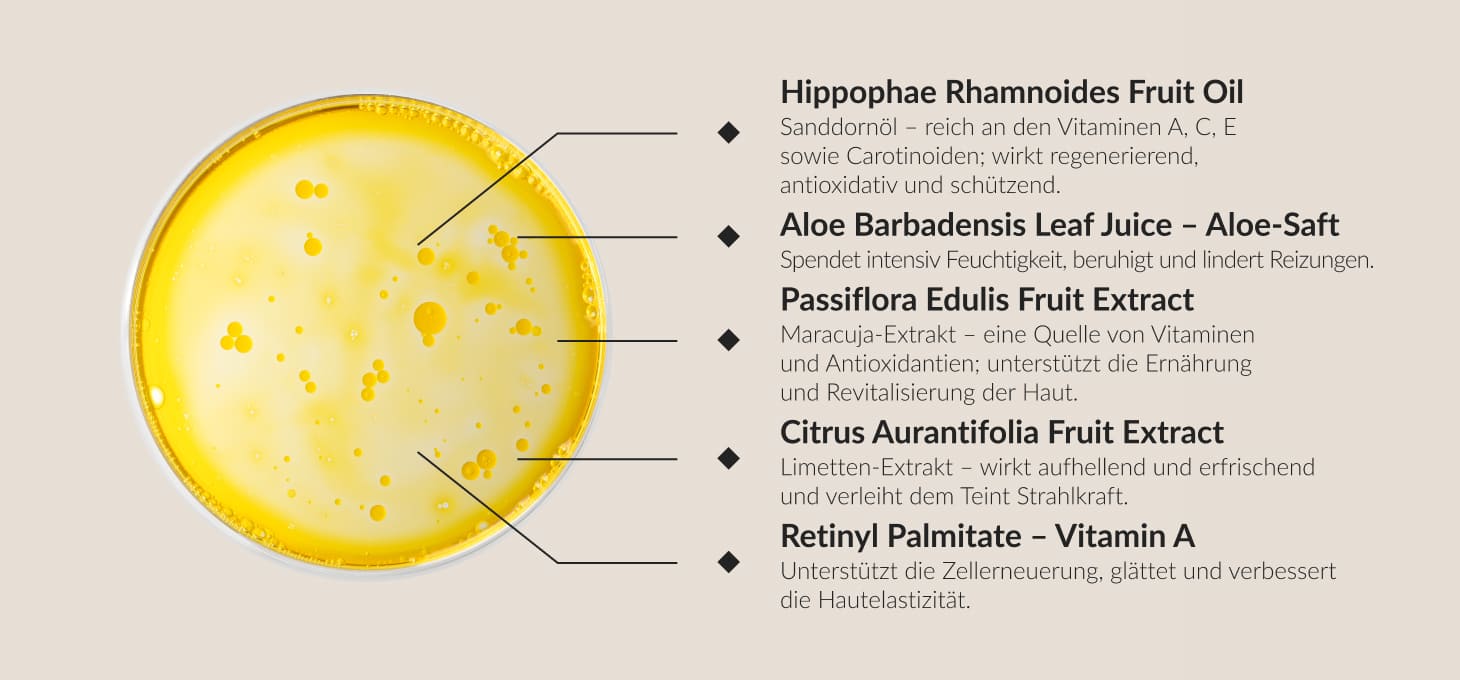 Hippophae Rhamnoides Fruit Oil
Sanddornöl – reich an den Vitaminen A, C, E sowie Carotinoiden; wirkt regenerierend, antioxidativ und schützend.

Aloe Barbadensis Leaf Juice – Aloe-Saft
Spendet intensiv Feuchtigkeit, beruhigt und lindert Reizungen.

Passiflora Edulis Fruit Extract
Maracuja-Extrakt – eine Quelle von Vitaminen und Antioxidantien; unterstützt die Ernährung und Revitalisierung der Haut.

Citrus Aurantifolia Fruit Extract
Limetten-Extrakt – wirkt aufhellend und erfrischend und verleiht dem Teint Strahlkraft.

Retinyl Palmitate – Vitamin A
Unterstützt die Zellerneuerung, glättet und verbessert die Hautelastizität.